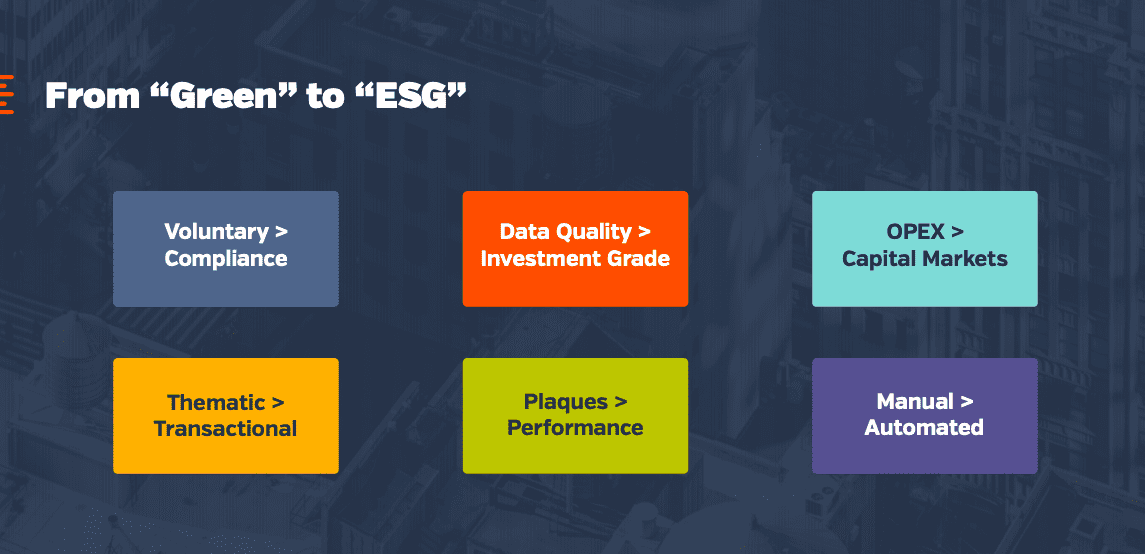 From “Green” to “ESG”

Voluntary > Compliance

Data Quality > Investment Grade

OPEX > Capital Markets

Thematic > Transactional

Plaques > Performance

Manual > Automated